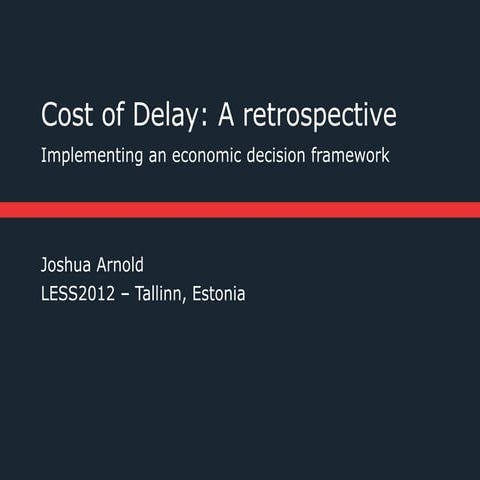 Cost of Delay: A retrospective

Implementing an economic decision framework

Joshua Arnold
LESS2012 – Tallinn, Estonia